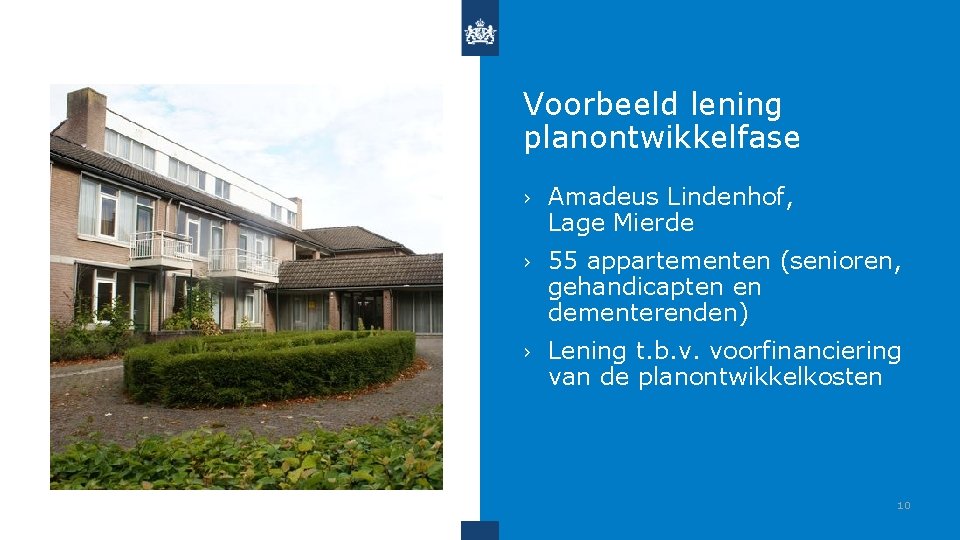 Voorbeeld lening planontwikkelfase

› Amadeus Lindenhof, Lage Mierde

› 55 appartementen (senioren, gehandicapten en dementerenden)

› Lening t.b.v. voorfinanciering van de planontwikkelkosten

10